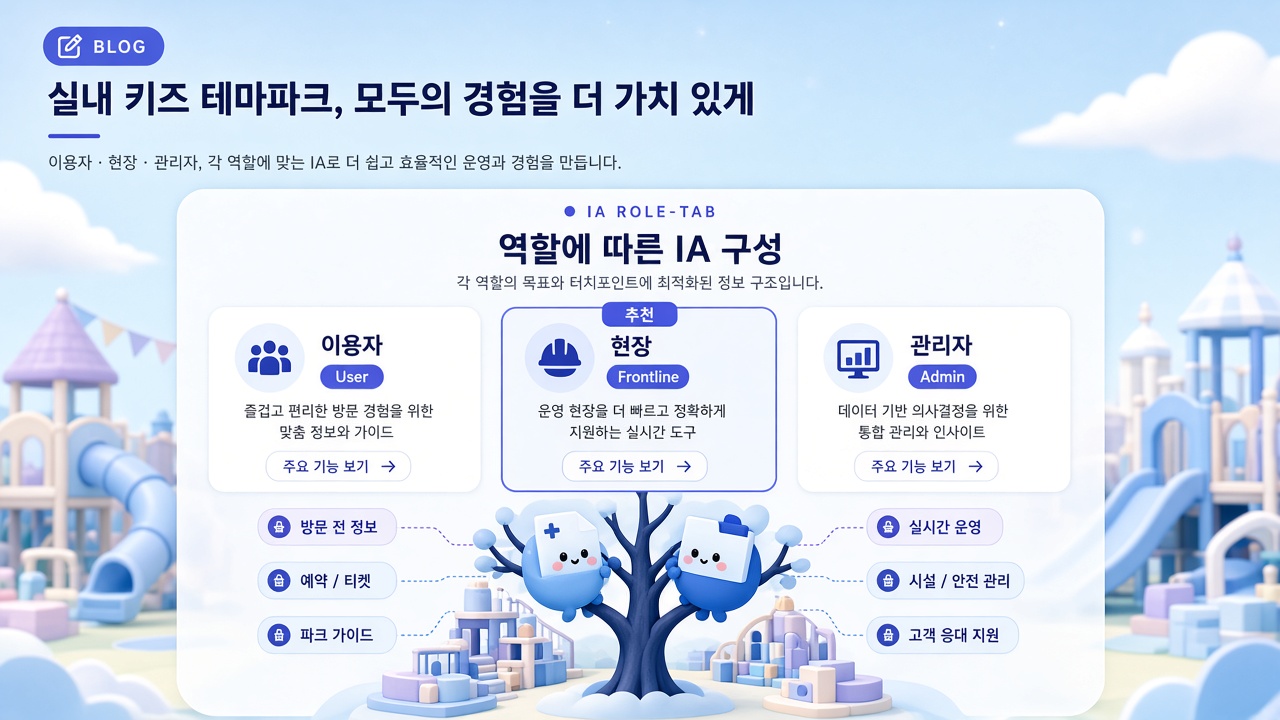 BLOG

실내 키즈 테마파크, 모두의 경험을 더 가치 있게

이용자 · 현장 · 관리자, 각 역할에 맞는 IA로 더 쉽고 효율적인 운영과 경험을 만듭니다.

IA ROLE-TAB

역할에 따른 IA 구성

각 역할의 목표와 터치포인트에 최적화된 정보 구조입니다.

이용자
User
즐겁고 편리한 방문 경험을 위한 맞춤 정보와 가이드
주요 기능 보기 →

추천
현장
Frontline
운영 현장을 더 빠르고 정확하게 지원하는 실시간 도구
주요 기능 보기 →

관리자
Admin
데이터 기반 의사결정을 위한 통합 관리와 인사이트
주요 기능 보기 →

방문 전 정보

예약 / 티켓

파크 가이드

실시간 운영

시설 / 안전 관리

고객 응대 지원